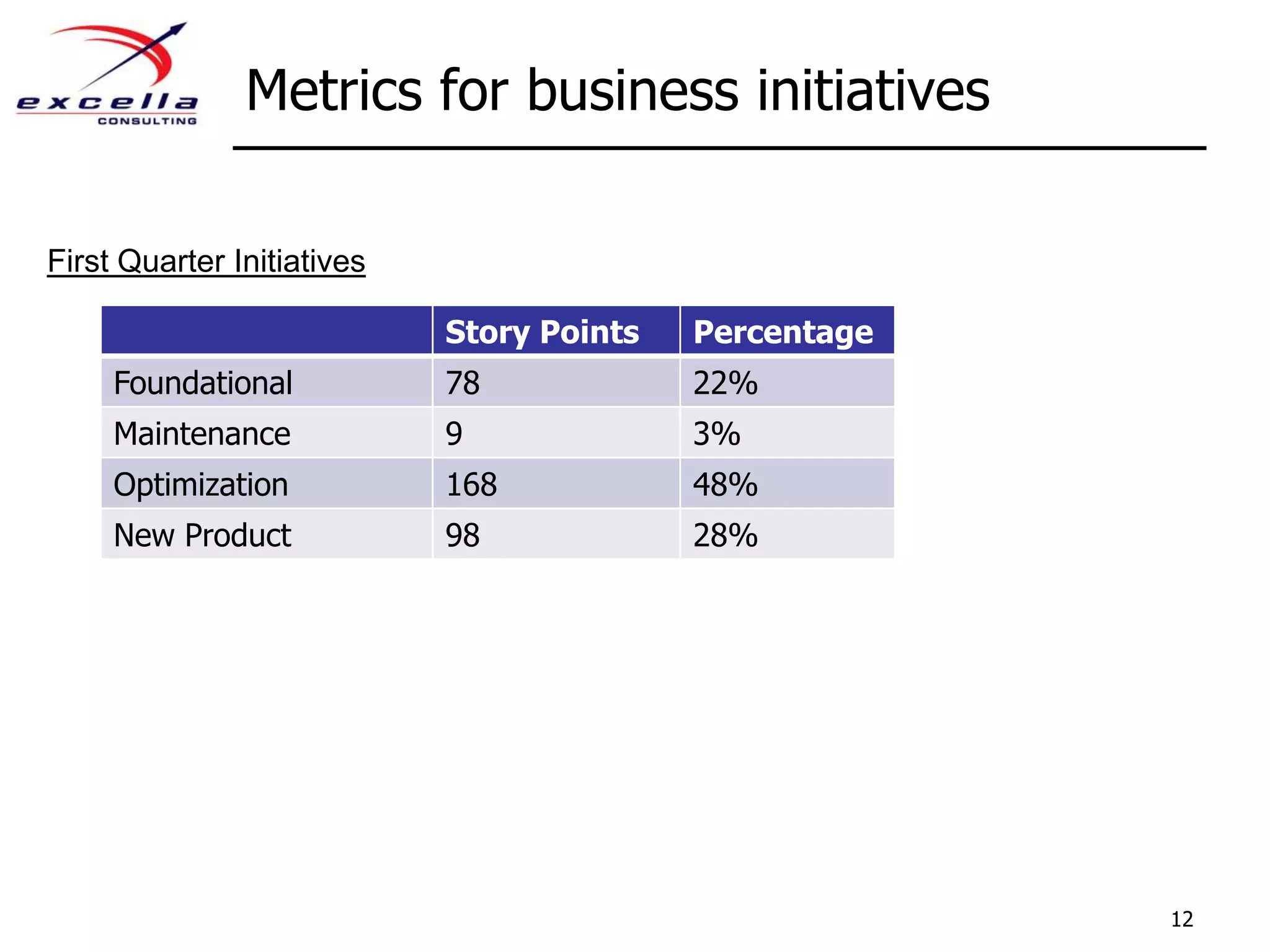 excella
CONSULTING

Metrics for business initiatives

First Quarter Initiatives

| | Story Points | Percentage |
|---|---|---|
| Foundational | 78 | 22% |
| Maintenance | 9 | 3% |
| Optimization | 168 | 48% |
| New Product | 98 | 28% |

12